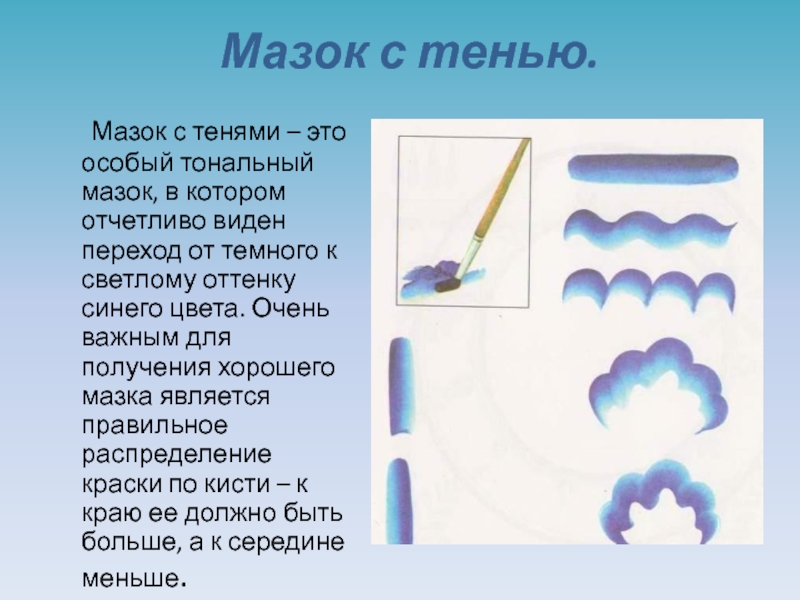 Мазок с тенью.

Мазок с тенями – это особый тональный мазок, в котором отчетливо виден переход от темного к светлому оттенку синего цвета. Очень важным для получения хорошего мазка является правильное распределение краски по кисти – к краю ее должно быть больше, а к середине меньше.